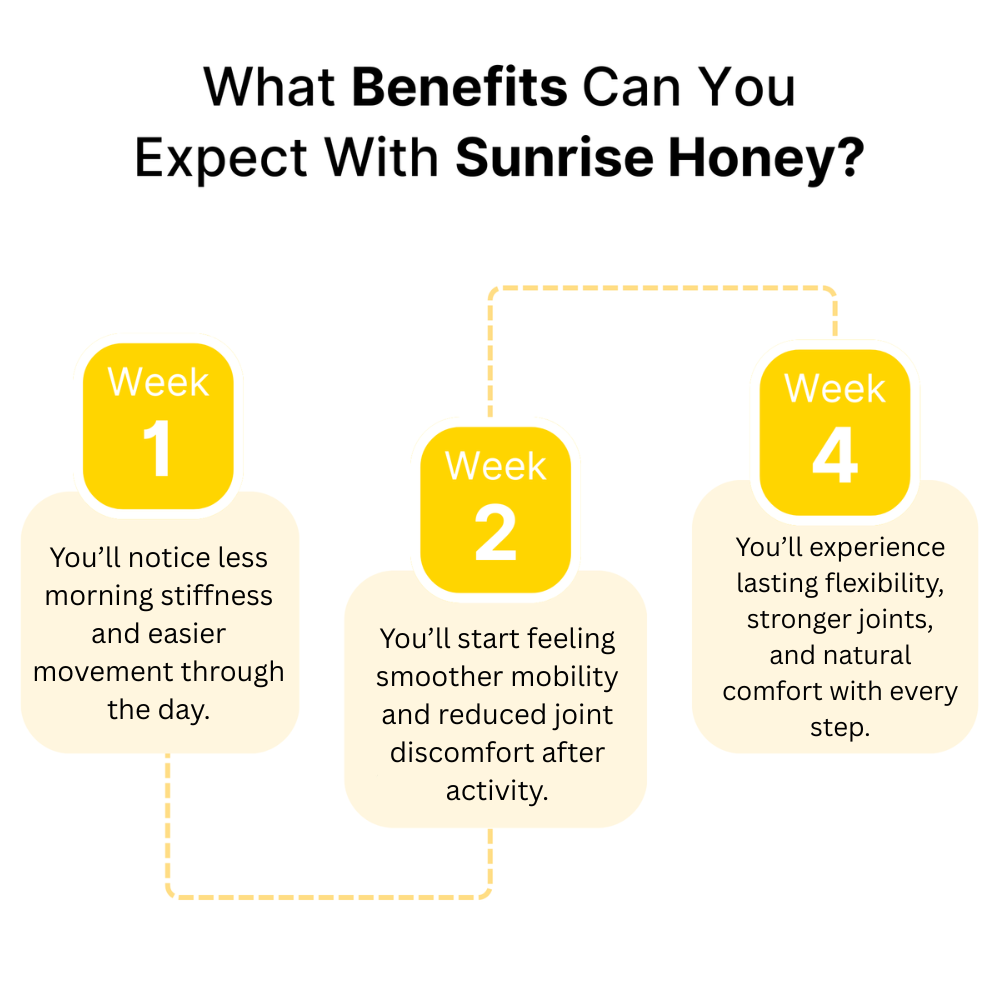 What Benefits Can You Expect With Sunrise Honey?

Week 1

You’ll notice less morning stiffness and easier movement through the day.

Week 2

You’ll start feeling smoother mobility and reduced joint discomfort after activity.

Week 4

You’ll experience lasting flexibility, stronger joints, and natural comfort with every step.